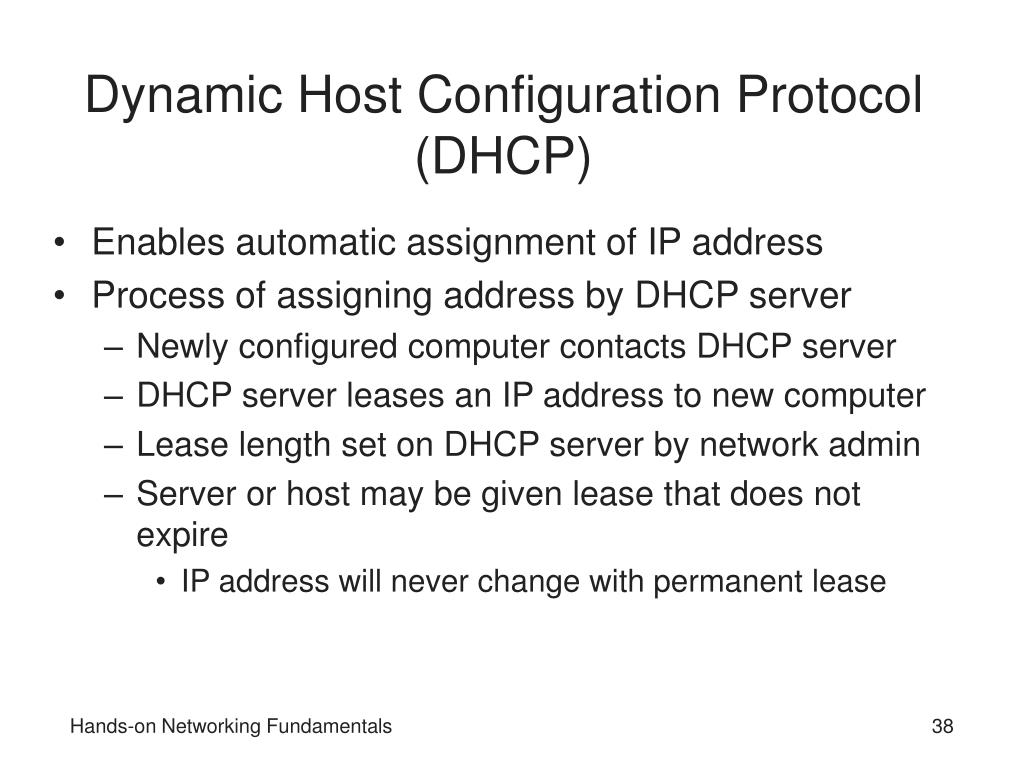 Dynamic Host Configuration Protocol (DHCP)

• Enables automatic assignment of IP address
• Process of assigning address by DHCP server
– Newly configured computer contacts DHCP server
– DHCP server leases an IP address to new computer
– Lease length set on DHCP server by network admin
– Server or host may be given lease that does not expire
• IP address will never change with permanent lease

Hands-on Networking Fundamentals

38